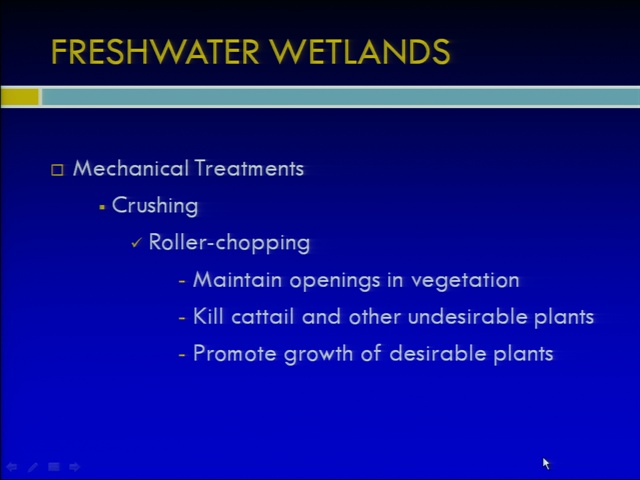 FRESHWATER WETLANDS

□ Mechanical Treatments

▪ Crushing

✓ Roller-chopping

- Maintain openings in vegetation
- Kill cattail and other undesirable plants
- Promote growth of desirable plants